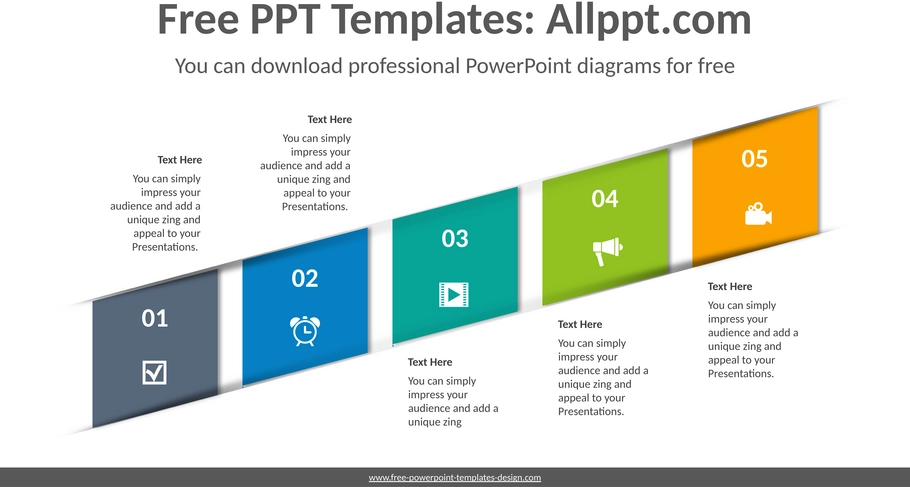 Free PPT Templates: Allppt.com

You can download professional PowerPoint diagrams for free

Text Here
You can simply impress your audience and add a unique zing and appeal to your Presentations.

Text Here
You can simply impress your audience and add a unique zing and appeal to your Presentations.

01

02

03

04

05

Text Here
You can simply impress your audience and add a unique zing

Text Here
You can simply impress your audience and add a unique zing and appeal to your Presentations.

Text Here
You can simply impress your audience and add a unique zing and appeal to your Presentations.

www.free-powerpoint-templates-design.com